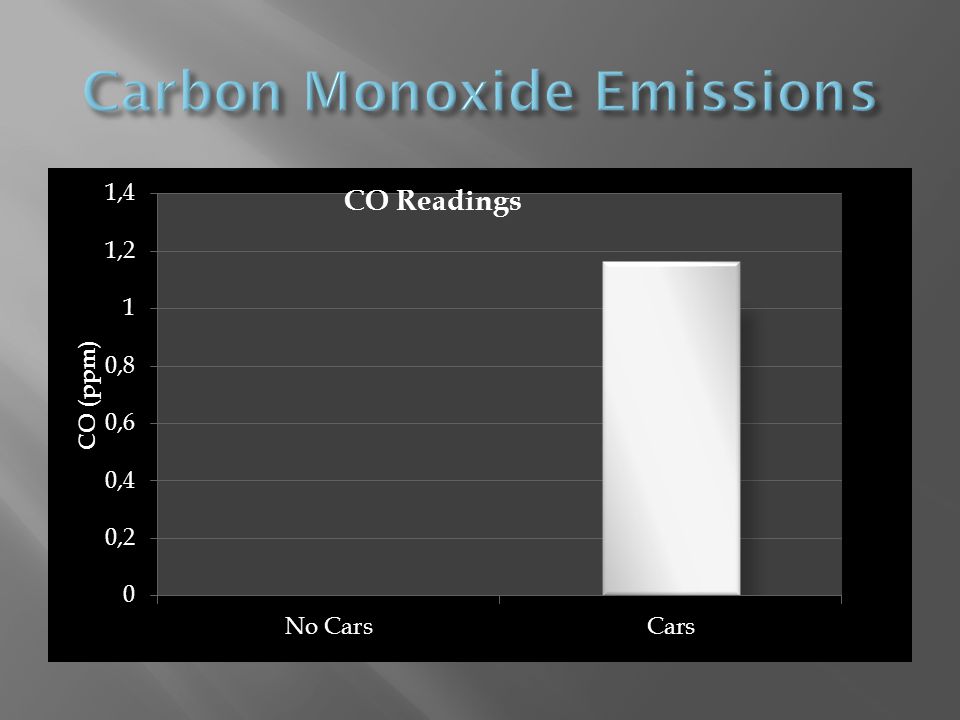 Carbon Monoxide Emissions

CO Readings

CO (ppm)

1,4
1,2
1
0,8
0,6
0,4
0,2
0

No Cars
Cars